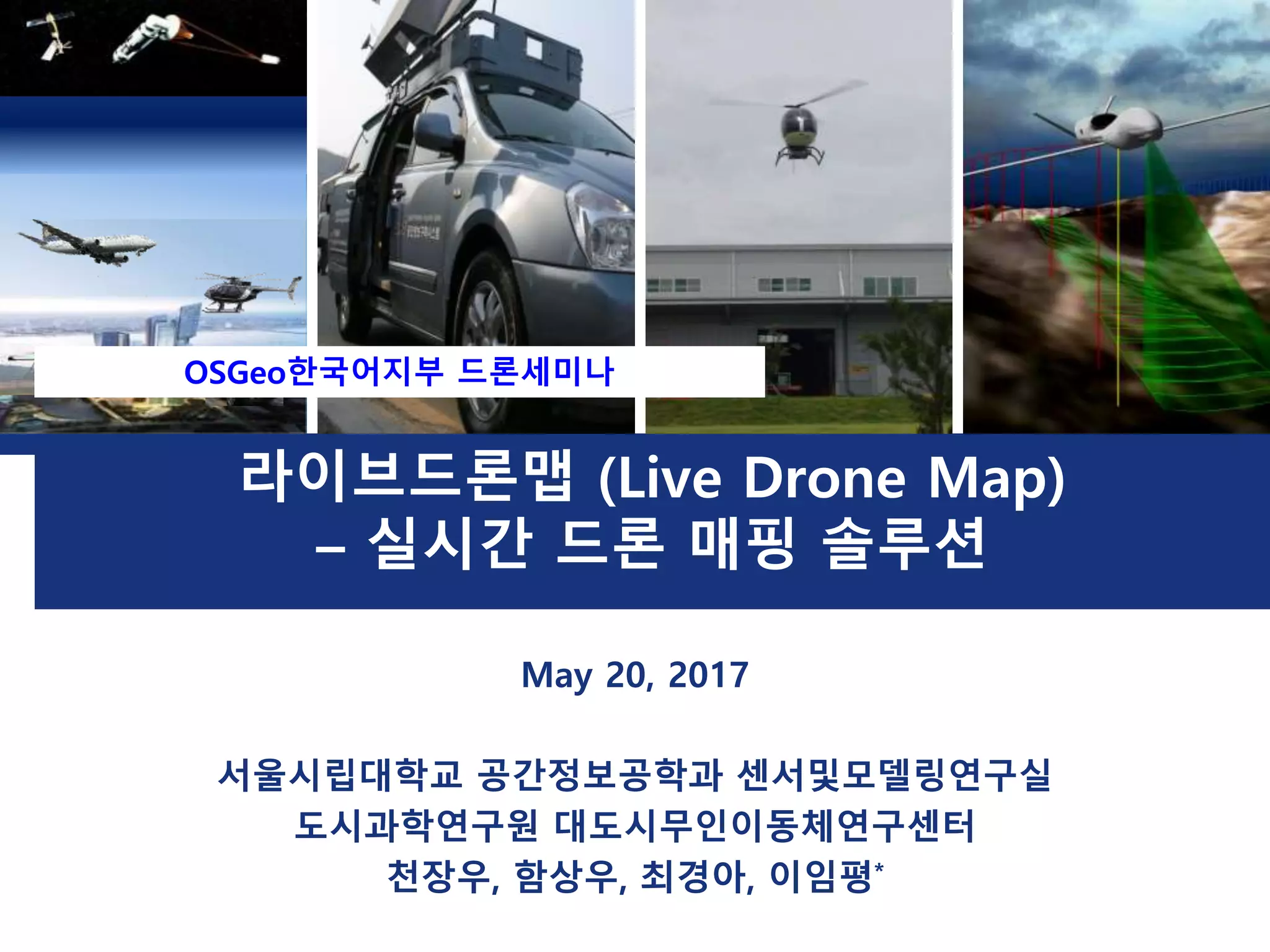 OSGeo한국어지부 드론세미나

라이브드론맵 (Live Drone Map)
– 실시간 드론 매핑 솔루션

May 20, 2017

서울시립대학교 공간정보공학과 센서및모델링연구실
도시과학연구원 대도시무인이동체연구센터
천장우, 함상우, 최경아, 이임평*